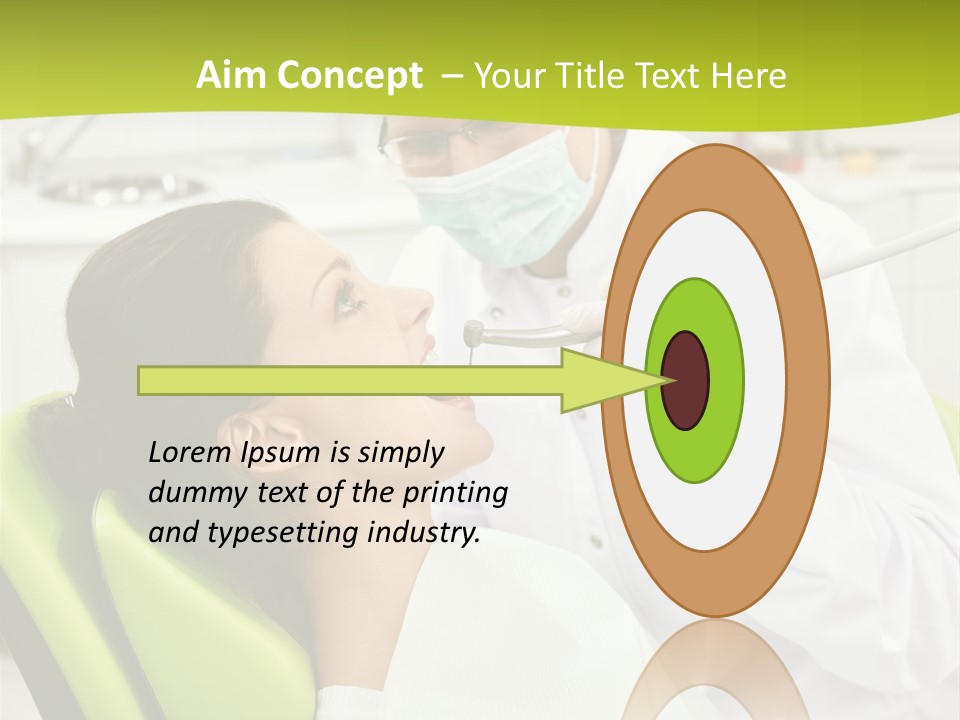 Aim Concept – Your Title Text Here

Lorem Ipsum is simply dummy text of the printing and typesetting industry.